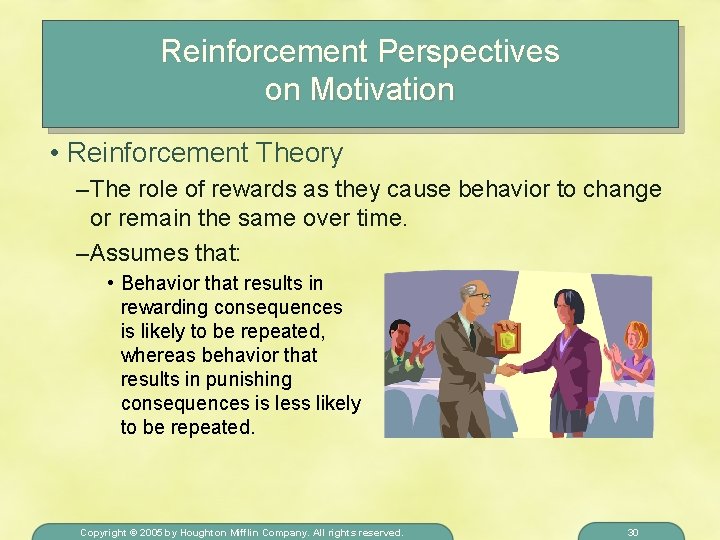 Reinforcement Perspectives on Motivation

• Reinforcement Theory

–The role of rewards as they cause behavior to change or remain the same over time.

–Assumes that:

• Behavior that results in rewarding consequences is likely to be repeated, whereas behavior that results in punishing consequences is less likely to be repeated.

Copyright © 2005 by Houghton Mifflin Company. All rights reserved.

30